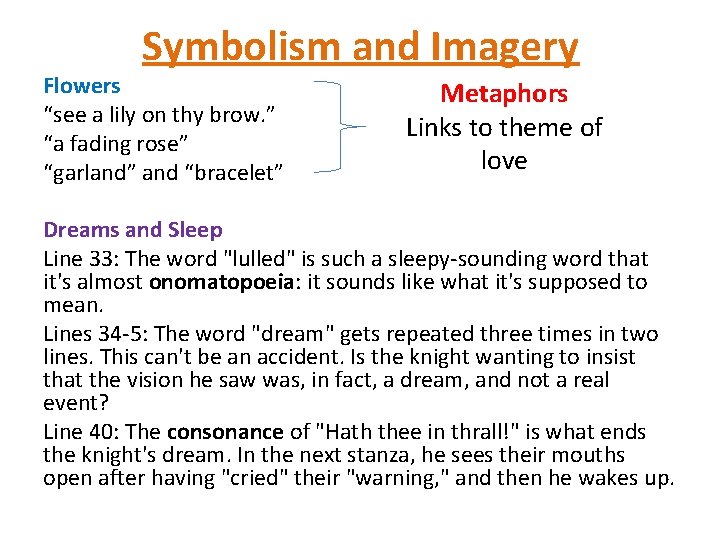 Symbolism and Imagery

Flowers
“see a lily on thy brow.”
“a fading rose”
“garland” and “bracelet”

Metaphors
Links to theme of love

Dreams and Sleep
Line 33: The word "lulled" is such a sleepy-sounding word that it's almost onomatopoeia: it sounds like what it's supposed to mean.

Lines 34-5: The word "dream" gets repeated three times in two lines. This can't be an accident. Is the knight wanting to insist that the vision he saw was, in fact, a dream, and not a real event?

Line 40: The consonance of "Hath thee in thrall!" is what ends the knight's dream. In the next stanza, he sees their mouths open after having "cried" their "warning," and then he wakes up.